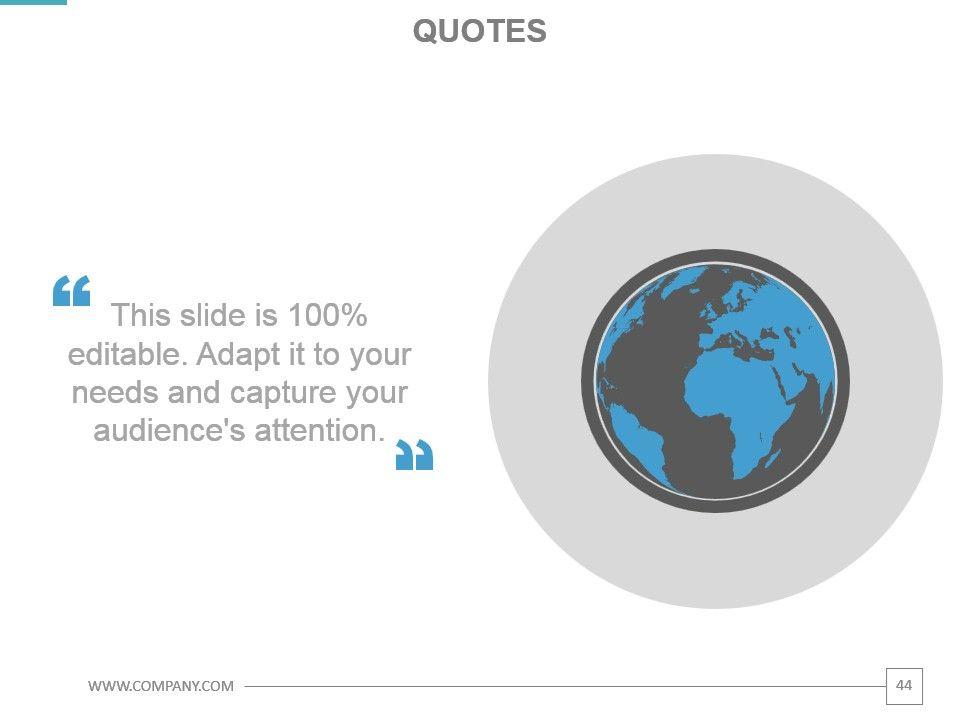 QUOTES

“ This slide is 100% editable. Adapt it to your needs and capture your audience's attention. ”

WWW.COMPANY.COM

44